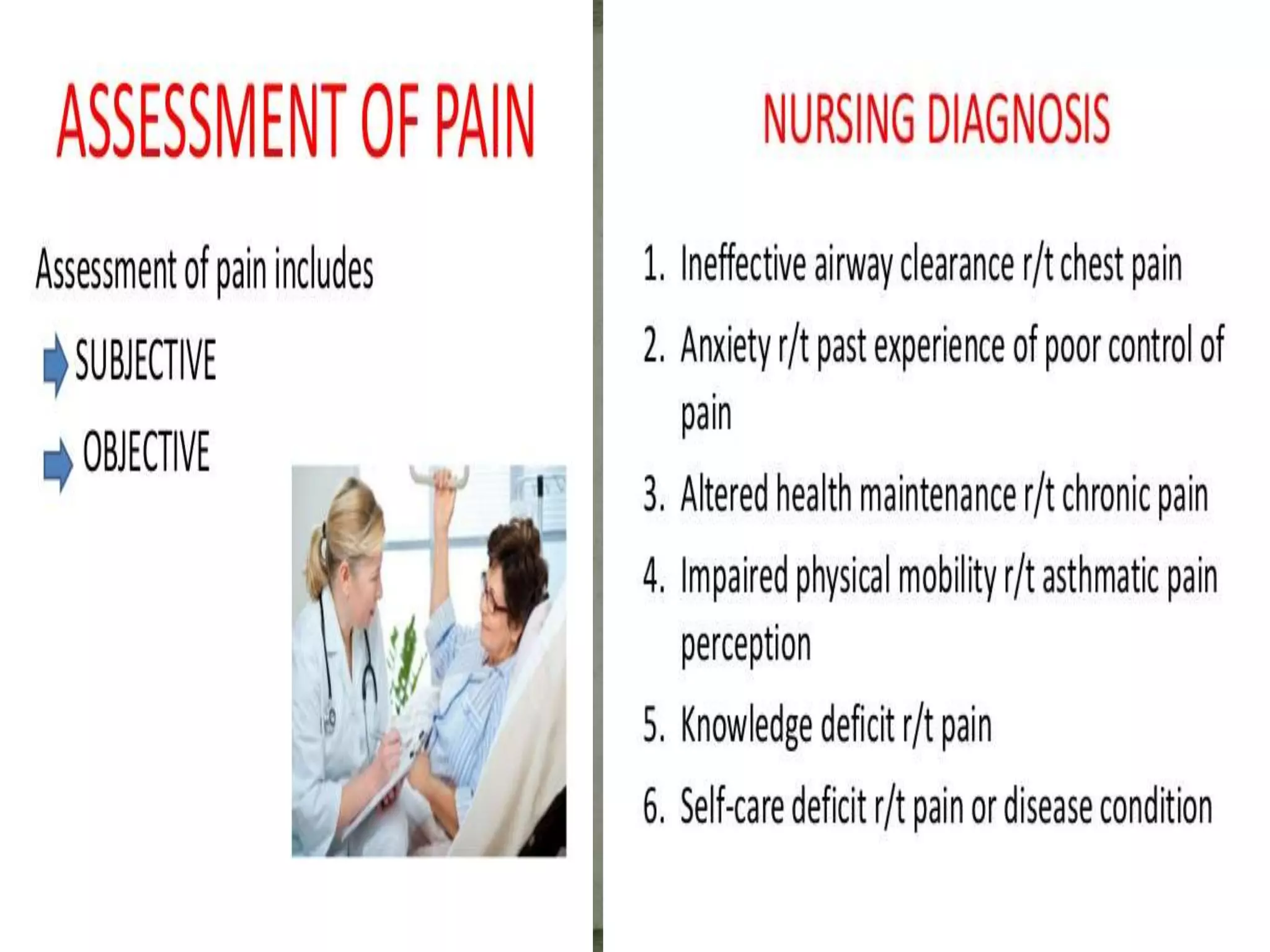 ASSESSMENT OF PAIN

Assessment of pain includes

SUBJECTIVE

OBJECTIVE

NURSING DIAGNOSIS

1. Ineffective airway clearance r/t chest pain
2. Anxiety r/t past experience of poor control of pain
3. Altered health maintenance r/t chronic pain
4. Impaired physical mobility r/t asthmatic pain perception
5. Knowledge deficit r/t pain
6. Self-care deficit r/t pain or disease condition